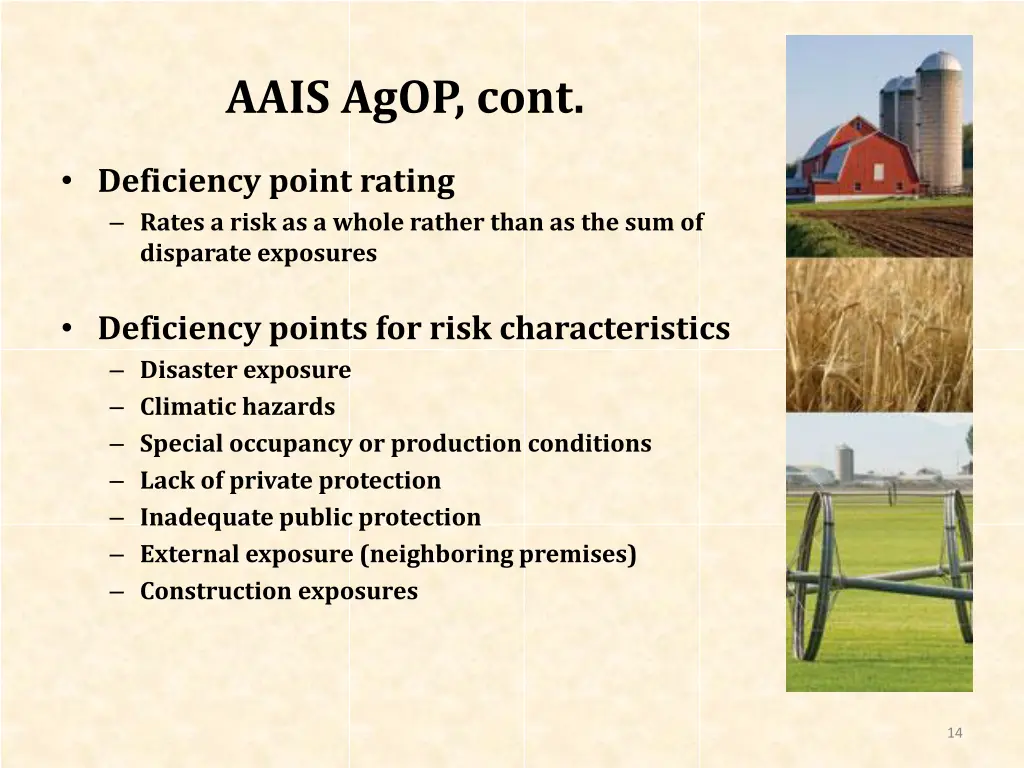 AAIS AgOP, cont.

• Deficiency point rating
– Rates a risk as a whole rather than as the sum of disparate exposures

• Deficiency points for risk characteristics
– Disaster exposure
– Climatic hazards
– Special occupancy or production conditions
– Lack of private protection
– Inadequate public protection
– External exposure (neighboring premises)
– Construction exposures

14